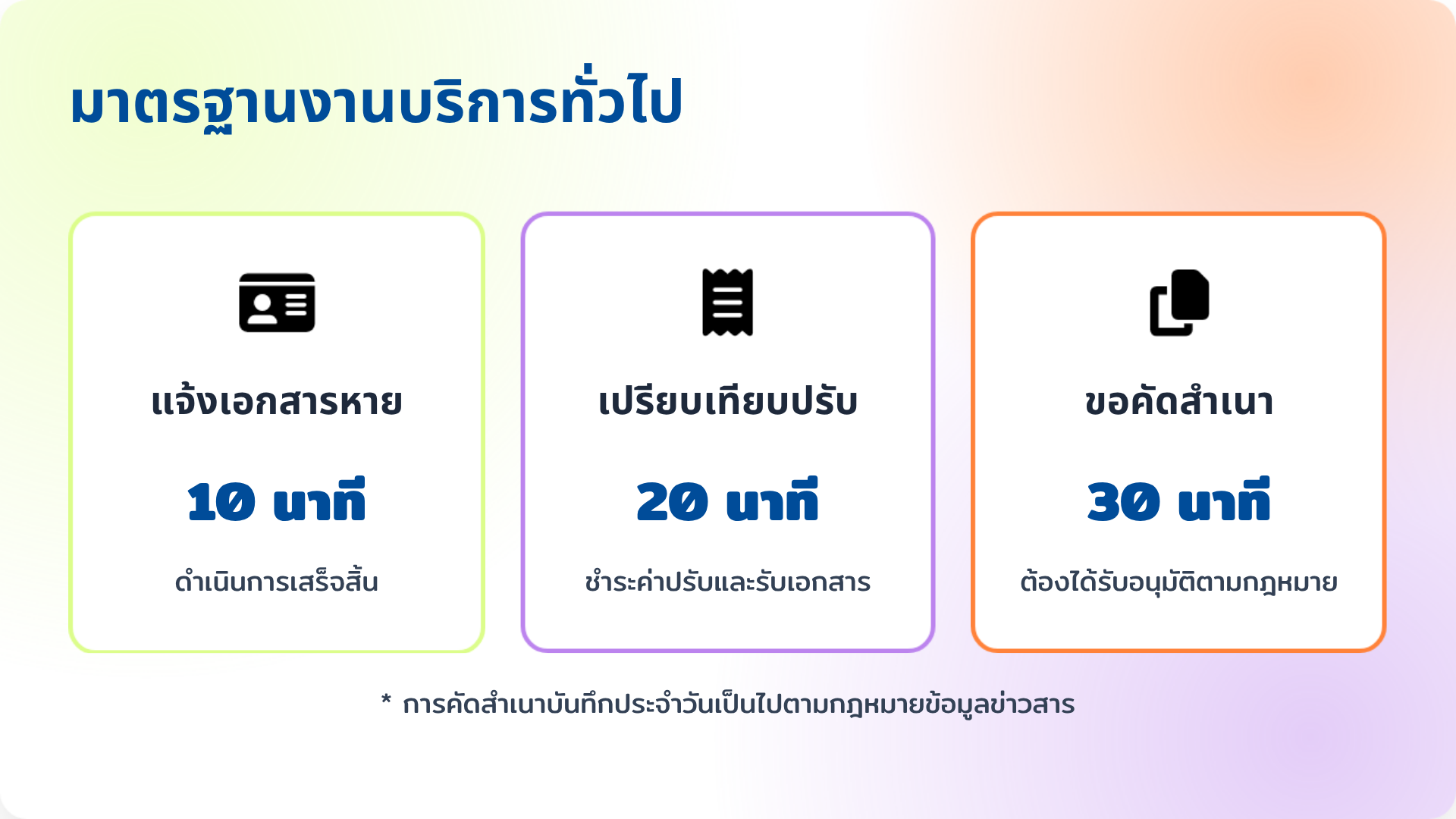 มาตรฐานงานบริการทั่วไป

แจ้งเอกสารหาย

10 นาที

ดำเนินการเสร็จสิ้น

เปรียบเทียบปรับ

20 นาที

ชำระค่าปรับและรับเอกสาร

ขอคัดสำเนา

30 นาที

ต้องได้รับอนุมัติตามกฎหมาย

* การคัดสำเนาบันทึกประจำวันเป็นไปตามกฎหมายข้อมูลข่าวสาร